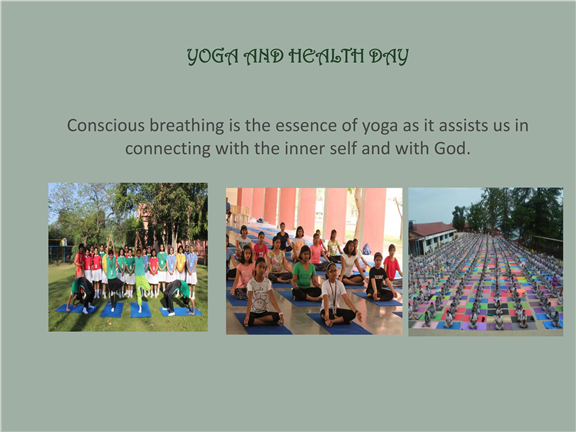 YOGA AND HEALTH DAY

Conscious breathing is the essence of yoga as it assists us in connecting with the inner self and with God.